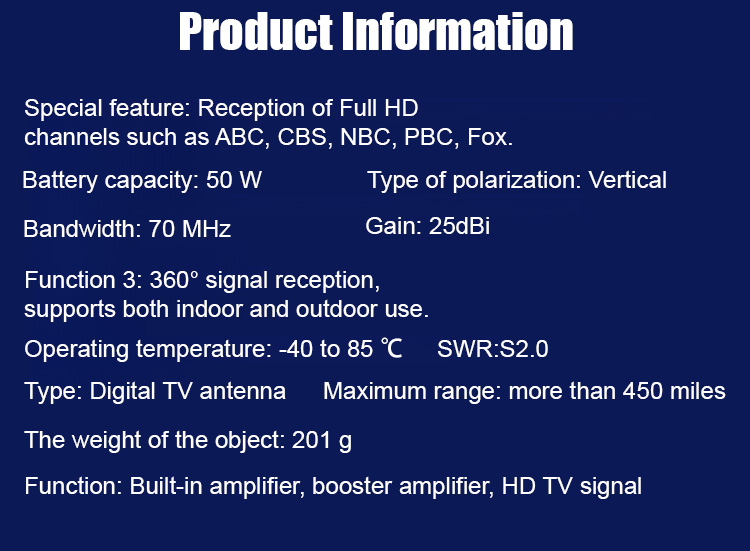 Product Information

Special feature: Reception of Full HD channels such as ABC, CBS, NBC, PBC, Fox.

Battery capacity: 50 W

Type of polarization: Vertical

Bandwidth: 70 MHz

Gain: 25dBi

Function 3: 360° signal reception, supports both indoor and outdoor use.

Operating temperature: -40 to 85 ℃

SWR:S2.0

Type: Digital TV antenna

Maximum range: more than 450 miles

The weight of the object: 201 g

Function: Built-in amplifier, booster amplifier, HD TV signal